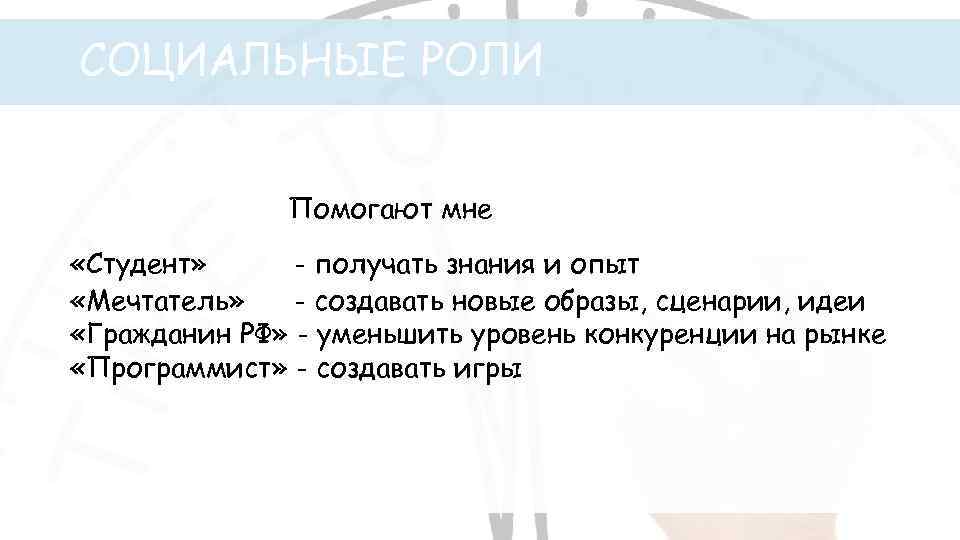 СОЦИАЛЬНЫЕ РОЛИ

Помогают мне

«Студент» - получать знания и опыт
«Мечтатель» - создавать новые образы, сценарии, идеи
«Гражданин РФ» - уменьшить уровень конкуренции на рынке
«Программист» - создавать игры